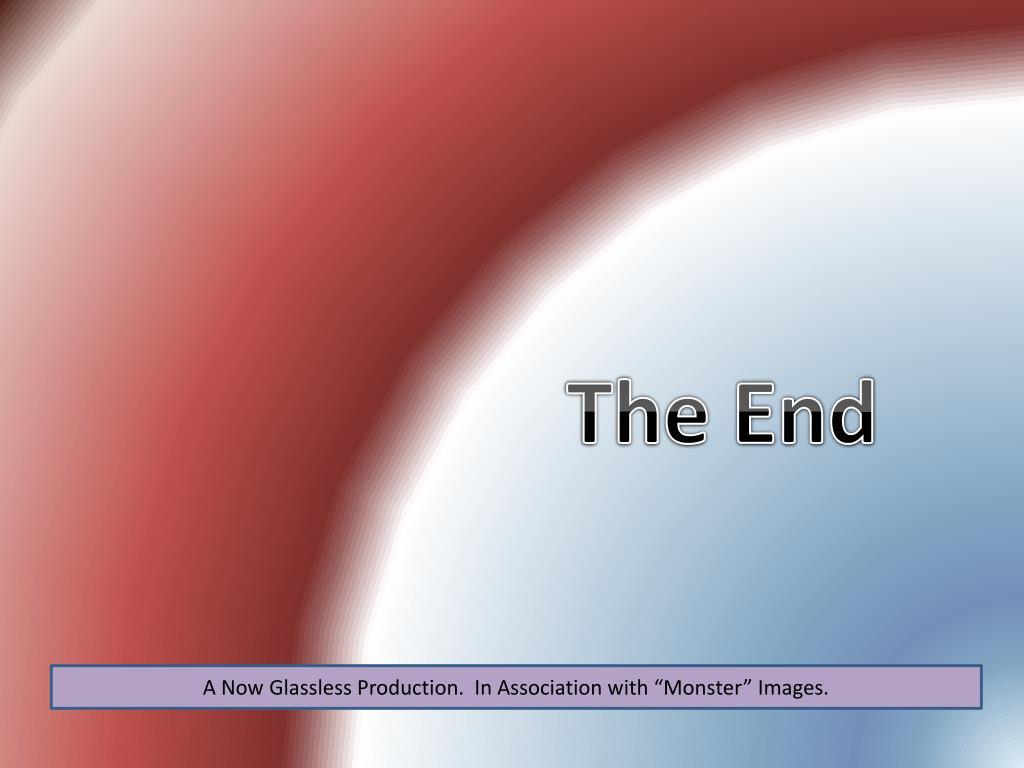 The End

A Now Glassless Production. In Association with “Monster” Images.